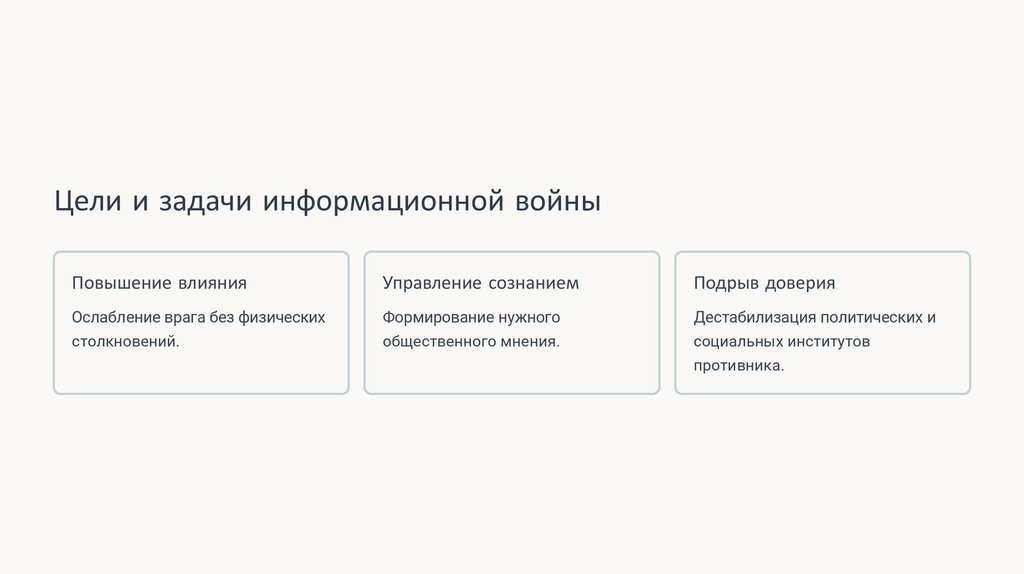 Цели и задачи информационной войны

Повышение влияния

Ослабление врага без физических столкновений.

Управление сознанием

Формирование нужного общественного мнения.

Подрыв доверия

Дестабилизация политических и социальных институтов противника.